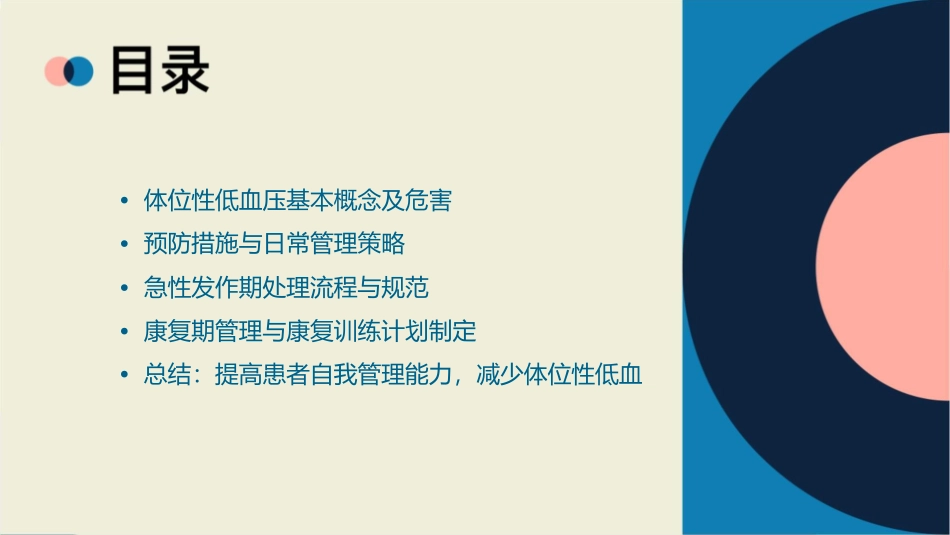 目录

• 体位性低血压基本概念及危害
• 预防措施与日常管理策略
• 急性发作期处理流程与规范
• 康复期管理与康复训练计划制定
• 总结：提高患者自我管理能力，减少体位性低血